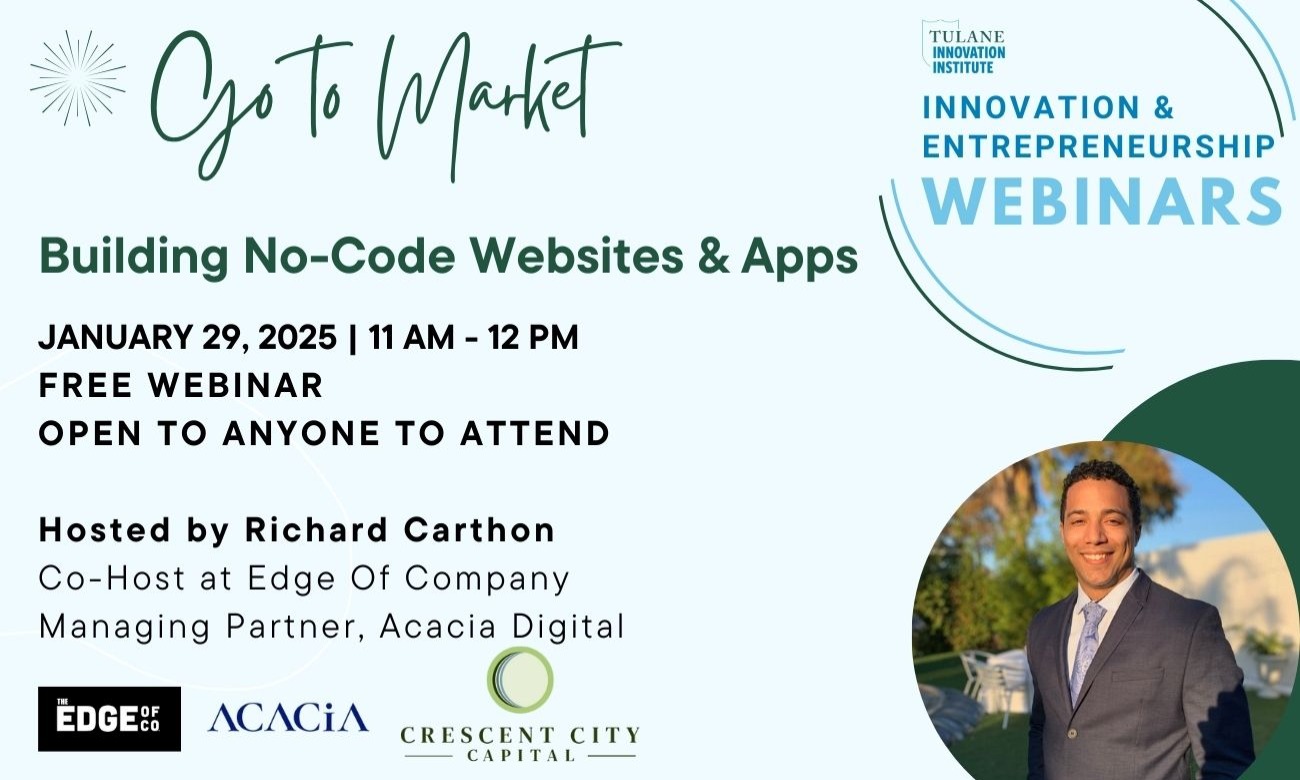 Go to Market

TULANE INNOVATION INSTITUTE

INNOVATION & ENTREPRENEURSHIP WEBINARS

Building No-Code Websites & Apps

JANUARY 29, 2025 | 11 AM - 12 PM
FREE WEBINAR
OPEN TO ANYONE TO ATTEND

Hosted by Richard Carthon
Co-Host at Edge Of Company
Managing Partner, Acacia Digital

THE EDGE OF CO

ACACiA

CRESCENT CITY CAPITAL